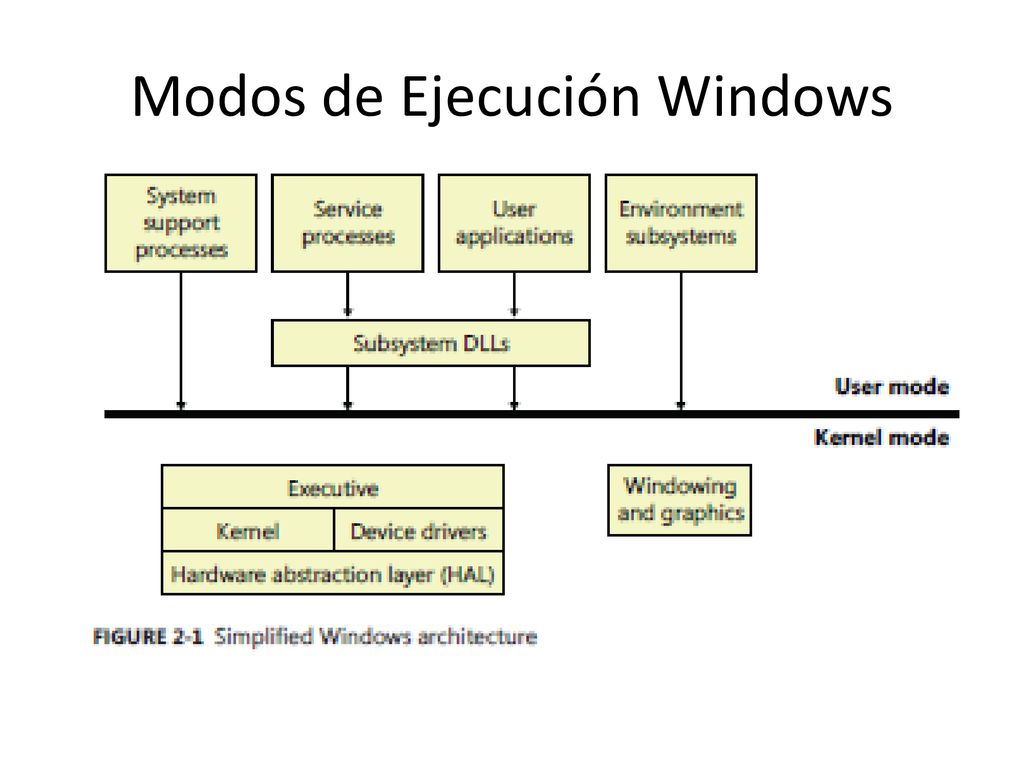 Modos de Ejecución Windows

System support processes

Service processes

User applications

Environment subsystems

Subsystem DLLs

User mode

Kernel mode

Executive

Kernel

Device drivers

Hardware abstraction layer (HAL)

Windowing and graphics

FIGURE 2-1 Simplified Windows architecture